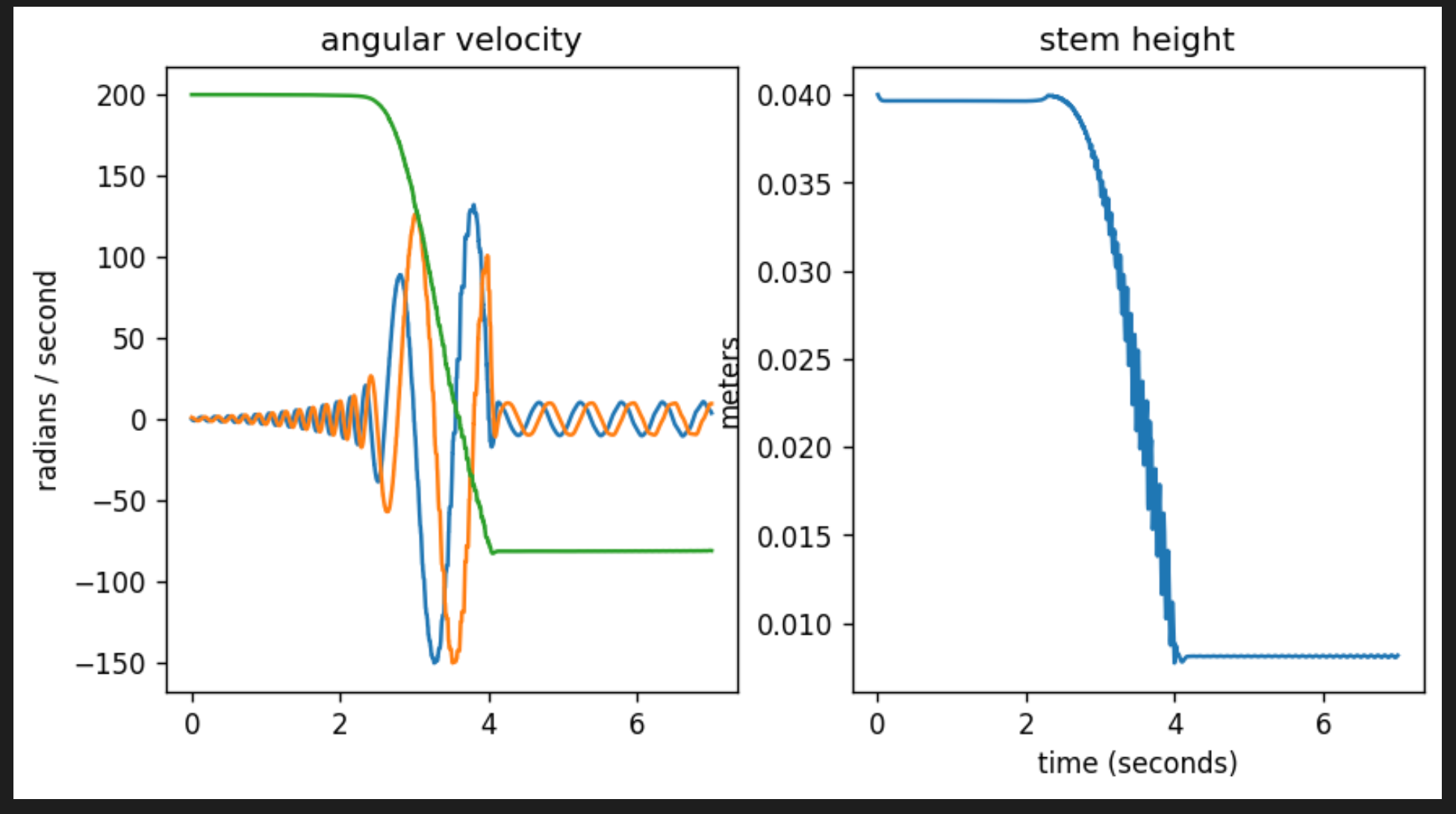 angular velocity

radians / second

200
150
100
50
0
−50
−100
−150

0 2 4 6

stem height

meters

0.040
0.035
0.030
0.025
0.020
0.015
0.010

0 2 4 6

time (seconds)